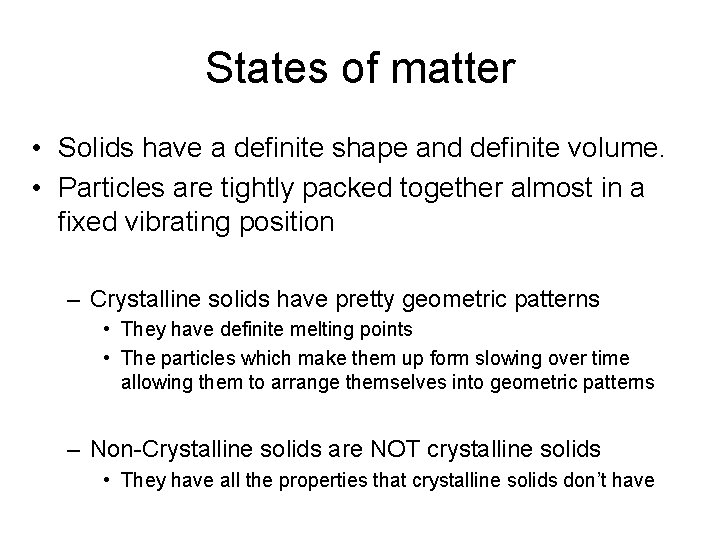 States of matter

• Solids have a definite shape and definite volume.
• Particles are tightly packed together almost in a fixed vibrating position

– Crystalline solids have pretty geometric patterns
• They have definite melting points
• The particles which make them up form slowing over time allowing them to arrange themselves into geometric patterns

– Non-Crystalline solids are NOT crystalline solids
• They have all the properties that crystalline solids don't have